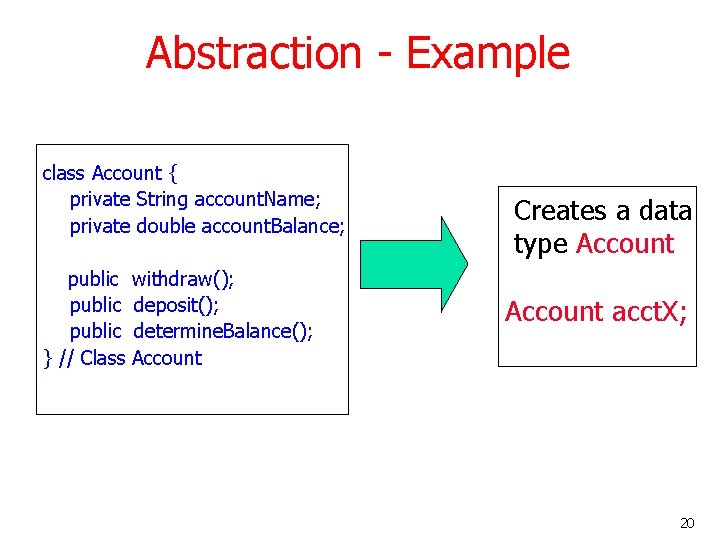 Abstraction - Example

class Account {
private String accountName;
private double accountBalance;

public withdraw();
public deposit();
public determineBalance();
} // Class Account

Creates a data type Account

Account acctX;

20